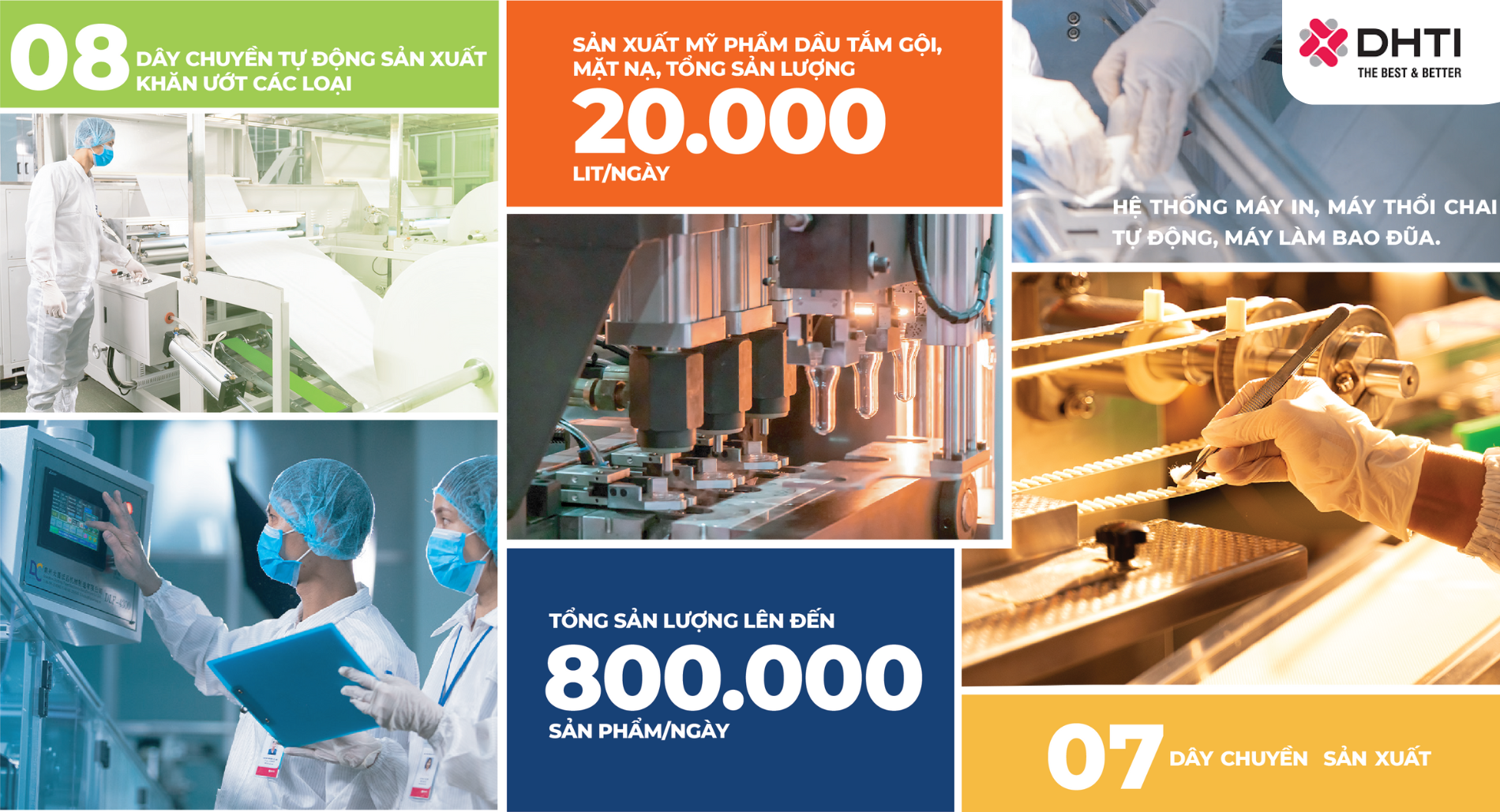 08 DÂY CHUYỀN TỰ ĐỘNG SẢN XUẤT KHĂN ƯỚT CÁC LOẠI

SẢN XUẤT MỸ PHẨM DẦU TẮM GỘI, MẶT NẠ, TỔNG SẢN LƯỢNG
20.000
LIT/NGÀY

DHTI
THE BEST & BETTER

HỆ THỐNG MÁY IN, MÁY THỔI CHAI TỰ ĐỘNG, MÁY LÀM BAO ĐŨA.

TỔNG SẢN LƯỢNG LÊN ĐẾN
800.000
SẢN PHẨM/NGÀY

07 DÂY CHUYỀN SẢN XUẤT